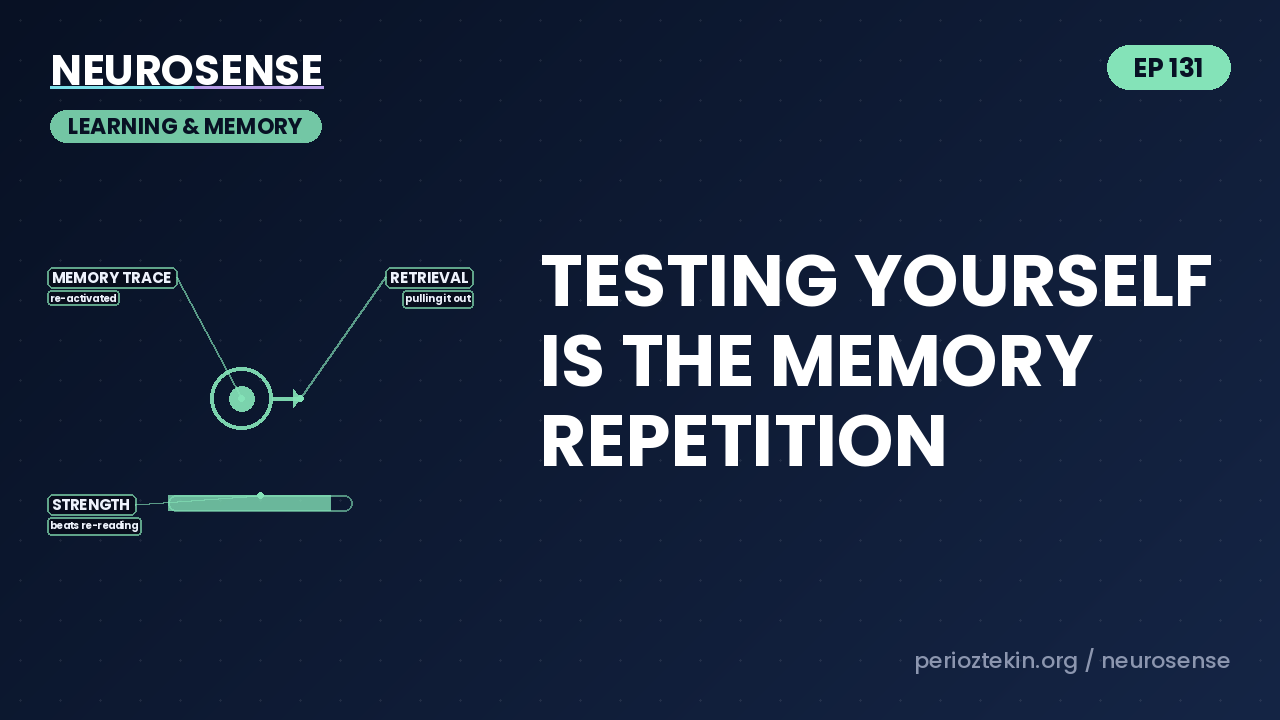 NEUROSENSE

LEARNING & MEMORY

EP 131

MEMORY TRACE
re-activated

RETRIEVAL
pulling it out

STRENGTH
beats re-reading

TESTING YOURSELF IS THE MEMORY REPETITION

perioztekin.org / neurosense